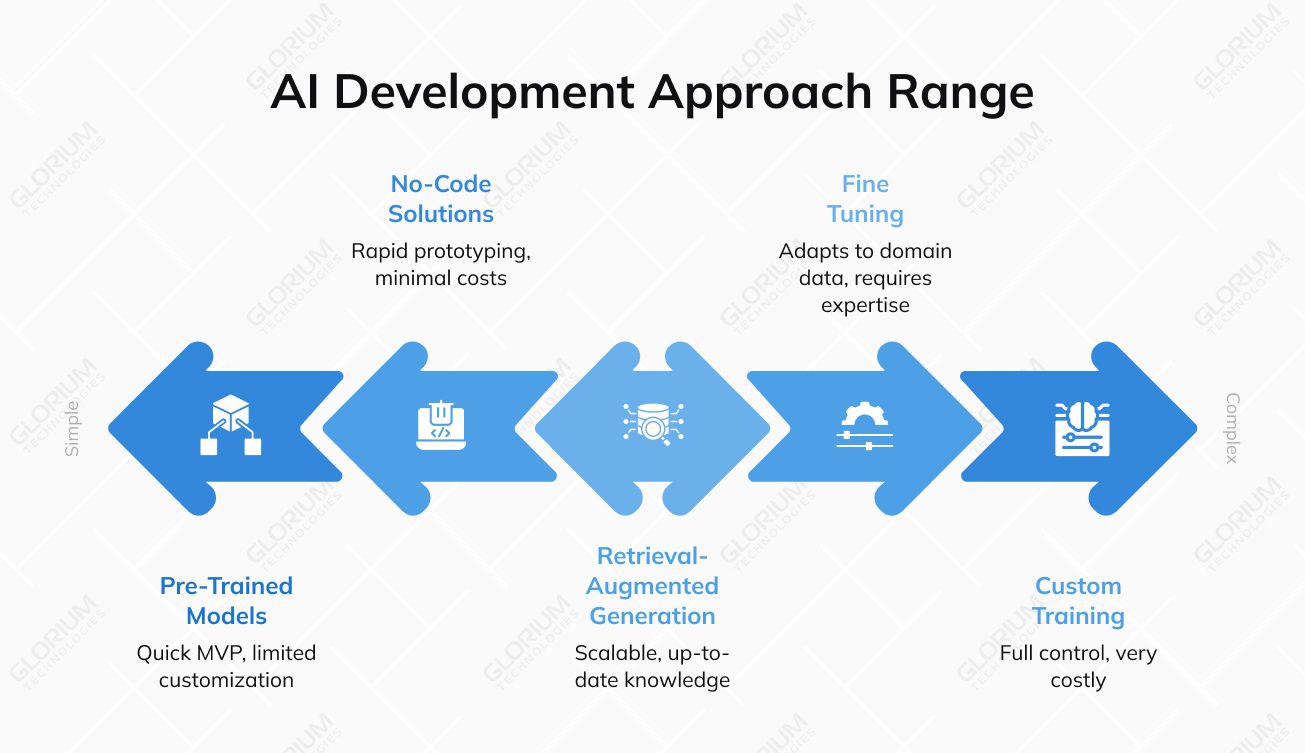 AI Development Approach Range

No-Code Solutions
Rapid prototyping, minimal costs

Fine Tuning
Adapts to domain data, requires expertise

Simple

Complex

Pre-Trained Models
Quick MVP, limited customization

Retrieval-Augmented Generation
Scalable, up-to-date knowledge

Custom Training
Full control, very costly

GLORIUM TECHNOLOGIES